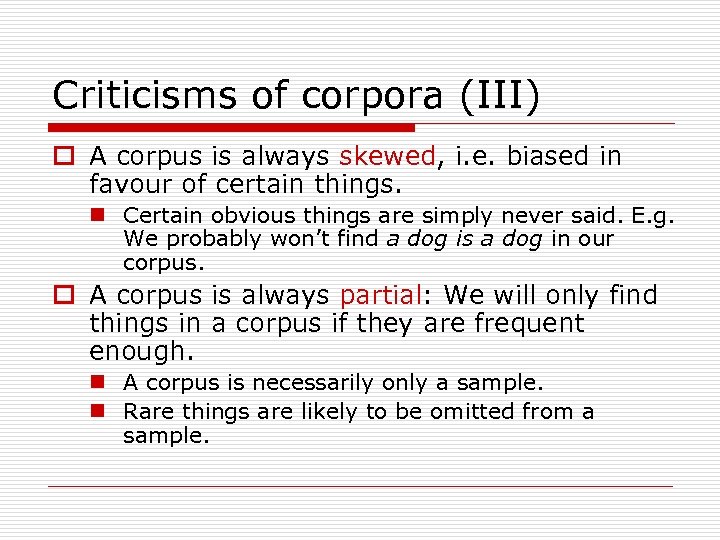 Criticisms of corpora (III)

A corpus is always skewed, i.e. biased in favour of certain things.

Certain obvious things are simply never said. E.g. We probably won't find a dog is a dog in our corpus.

A corpus is always partial: We will only find things in a corpus if they are frequent enough.

A corpus is necessarily only a sample.

Rare things are likely to be omitted from a sample.